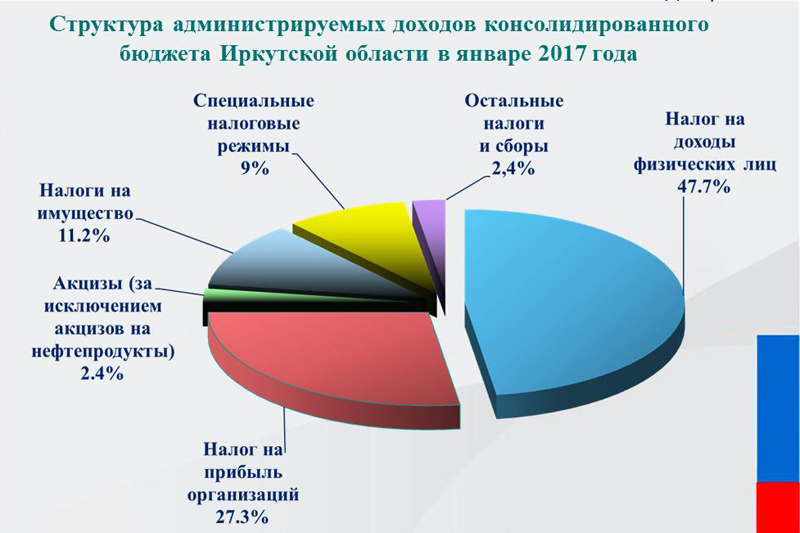 Структура администрируемых доходов консолидированного бюджета Иркутской области в январе 2017 года

Специальные налоговые режимы 9%

Остальные налоги и сборы 2,4%

Налог на доходы физических лиц 47.7%

Налоги на имущество 11.2%

Акцизы (за исключением акцизов на нефтепродукты) 2.4%

Налог на прибыль организаций 27.3%